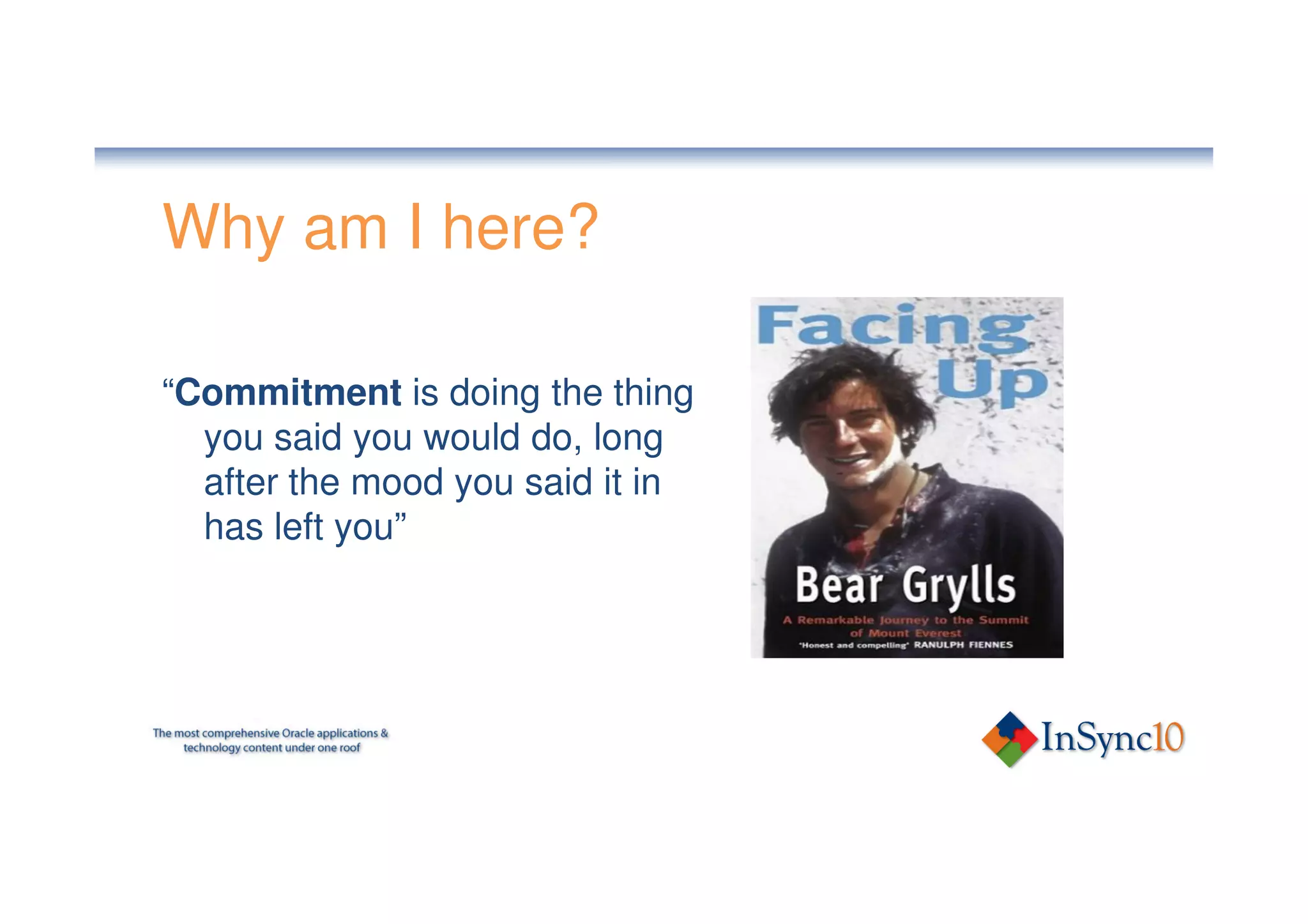 Why am I here?

“Commitment is doing the thing you said you would do, long after the mood you said it in has left you”

Facing Up

Bear Grylls

A Remarkable Journey to the Summit of Mount Everest

'Honest and compelling' RANULPH FIENNES

The most comprehensive Oracle applications & technology content under one roof

InSync10